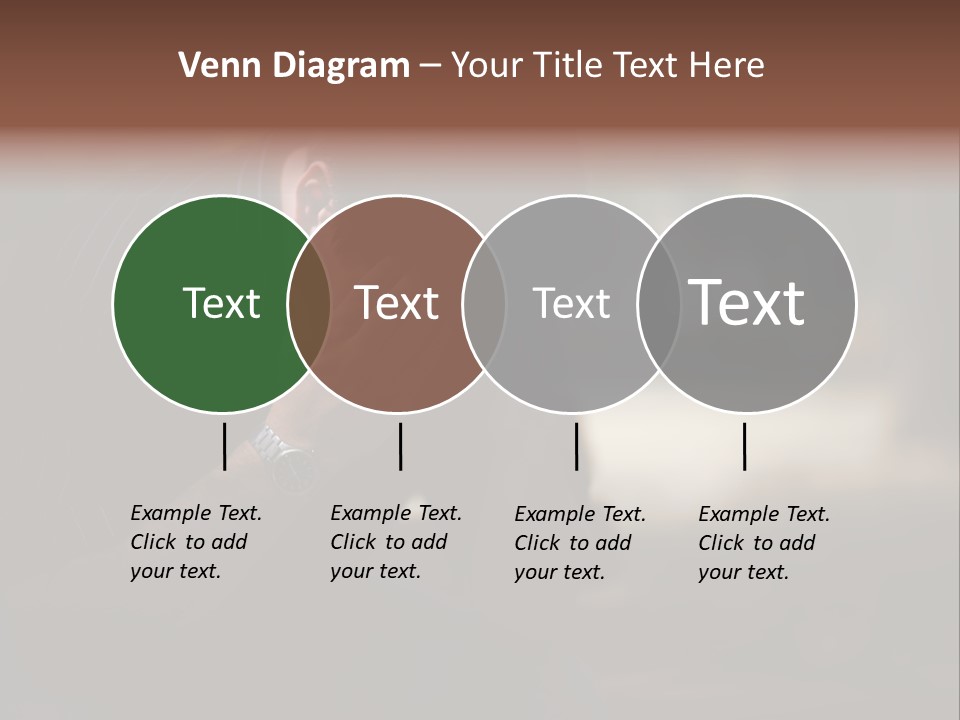 Venn Diagram – Your Title Text Here

Text

Text

Text

Text

Example Text. Click to add your text.

Example Text. Click to add your text.

Example Text. Click to add your text.

Example Text. Click to add your text.